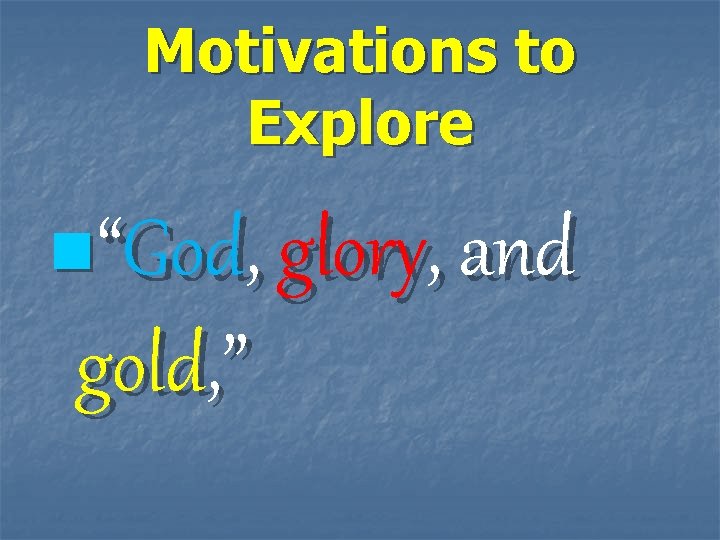 Motivations to Explore

“God, glory, and gold,”